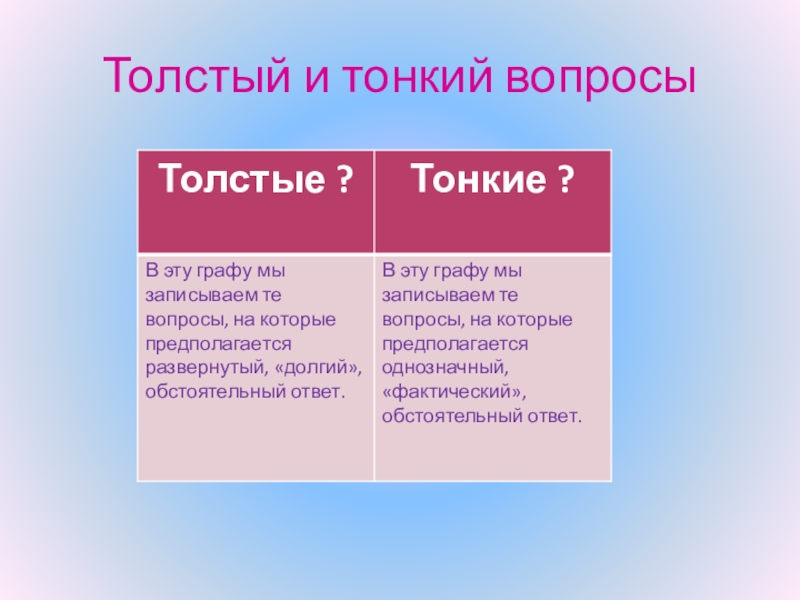 Толстый и тонкий вопросы

| Толстые ? | Тонкие ? |
|---|---|
| В эту графу мы записываем те вопросы, на которые предполагается развернутый, «долгий», обстоятельный ответ. | В эту графу мы записываем те вопросы, на которые предполагается однозначный, «фактический», обстоятельный ответ. |